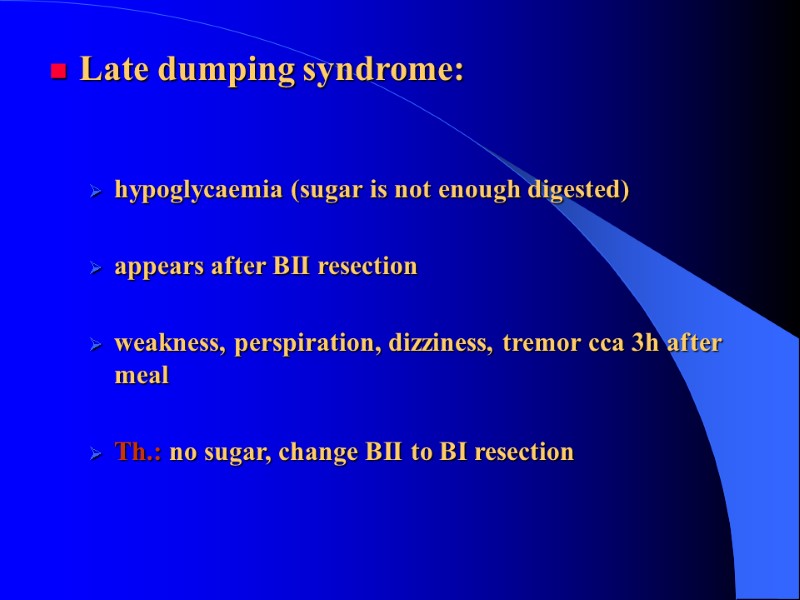 Late dumping syndrome:

hypoglycaemia (sugar is not enough digested)

appears after BII resection

weakness, perspiration, dizziness, tremor cca 3h after meal

Th.: no sugar, change BII to BI resection